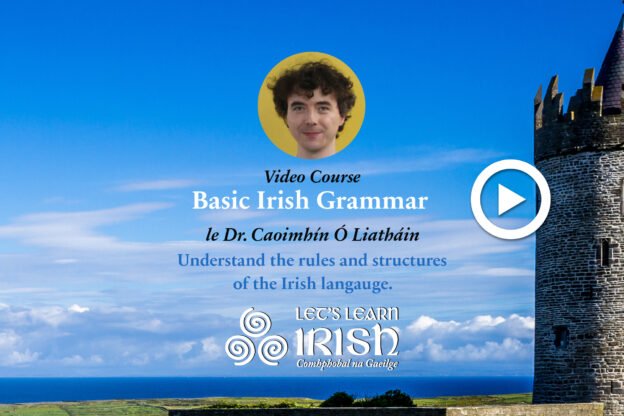 Video Course
Basic Irish Grammar
le Dr. Caoimhín Ó Liatháin
Understand the rules and structures of the Irish langauge.

LET'S LEARN
IRISH
Comhphobal na Gaeilge